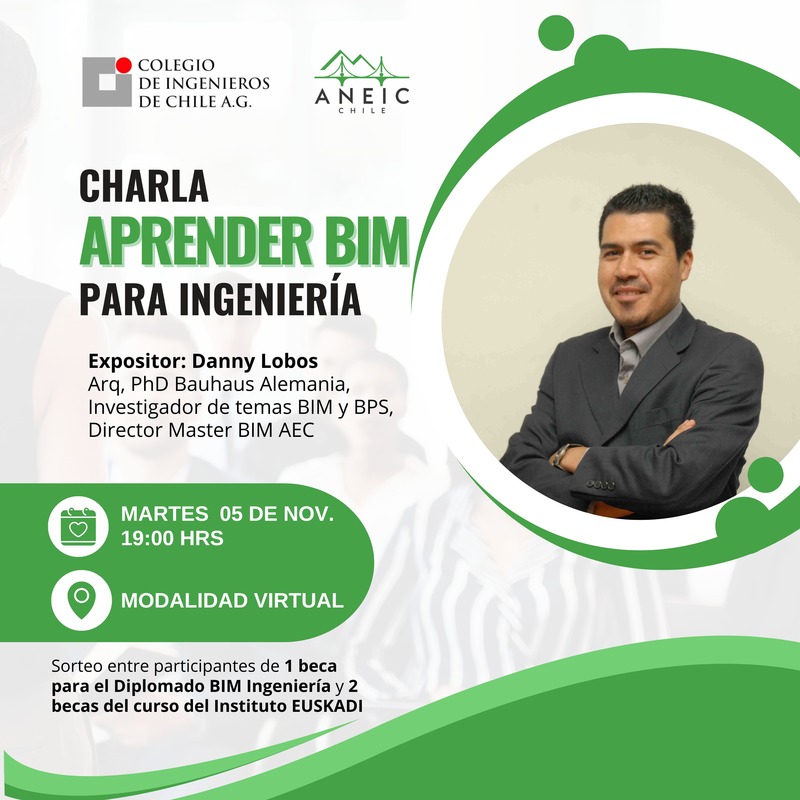 COLEGIO DE INGENIEROS DE CHILE A.G.

ANEIC CHILE

CHARLA
APRENDER BIM
PARA INGENIERÍA

Expositor: Danny Lobos
Arq, PhD Bauhaus Alemania,
Investigador de temas BIM y BPS,
Director Master BIM AEC

MARTES 05 DE NOV.
19:00 HRS

MODALIDAD VIRTUAL

Sorteo entre participantes de 1 beca para el Diplomado BIM Ingeniería y 2 becas del curso del Instituto EUSKADI